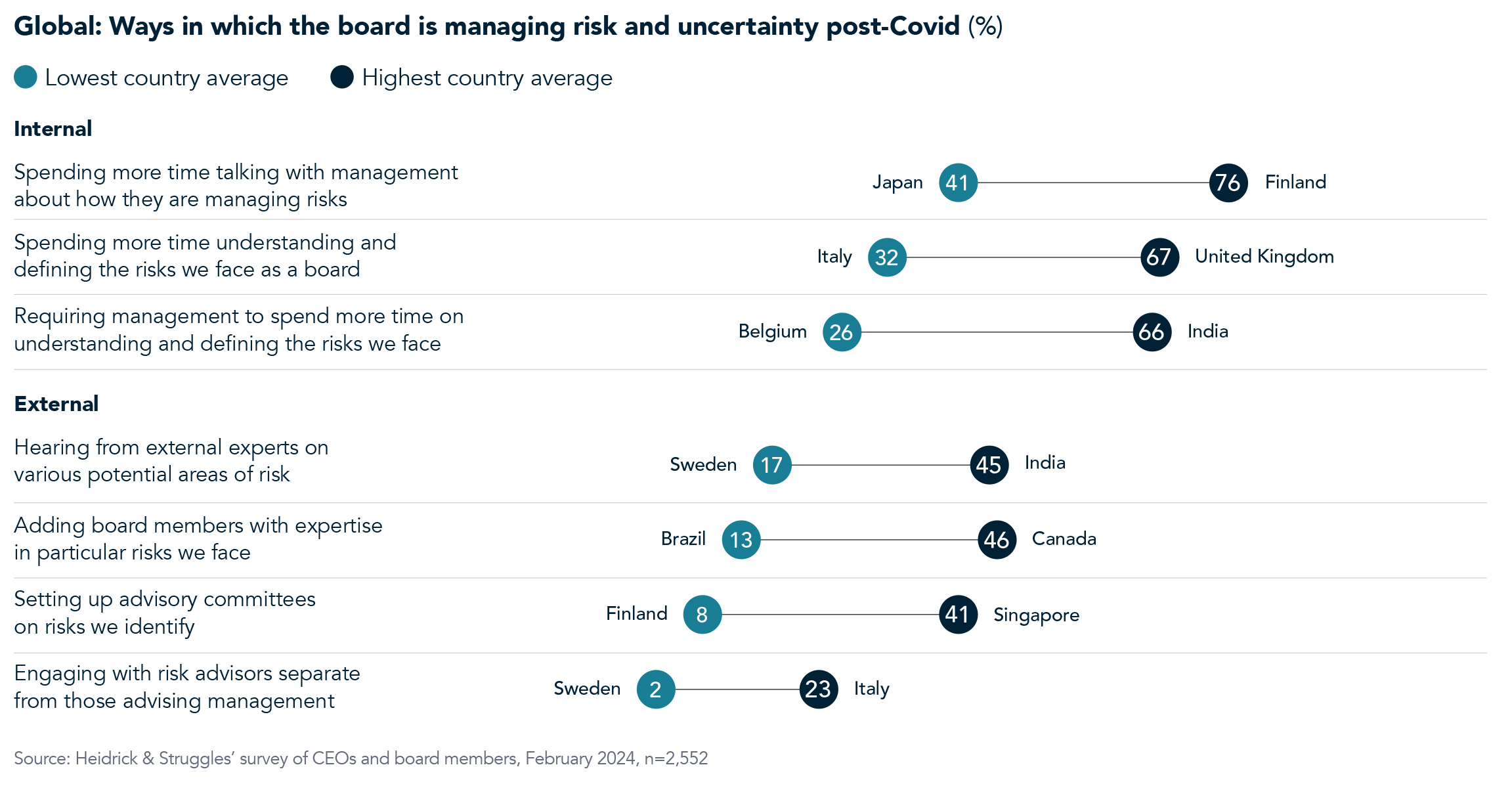 Global: Ways in which the board is managing risk and uncertainty post-Covid (%)

Lowest country average Highest country average

Internal

Spending more time talking with management about how they are managing risks
Japan 41 76 Finland

Spending more time understanding and defining the risks we face as a board
Italy 32 67 United Kingdom

Requiring management to spend more time on understanding and defining the risks we face
Belgium 26 66 India

External

Hearing from external experts on various potential areas of risk
Sweden 17 45 India

Adding board members with expertise in particular risks we face
Brazil 13 46 Canada

Setting up advisory committees on risks we identify
Finland 8 41 Singapore

Engaging with risk advisors separate from those advising management
Sweden 2 23 Italy

Source: Heidrick & Struggles' survey of CEOs and board members, February 2024, n=2,552